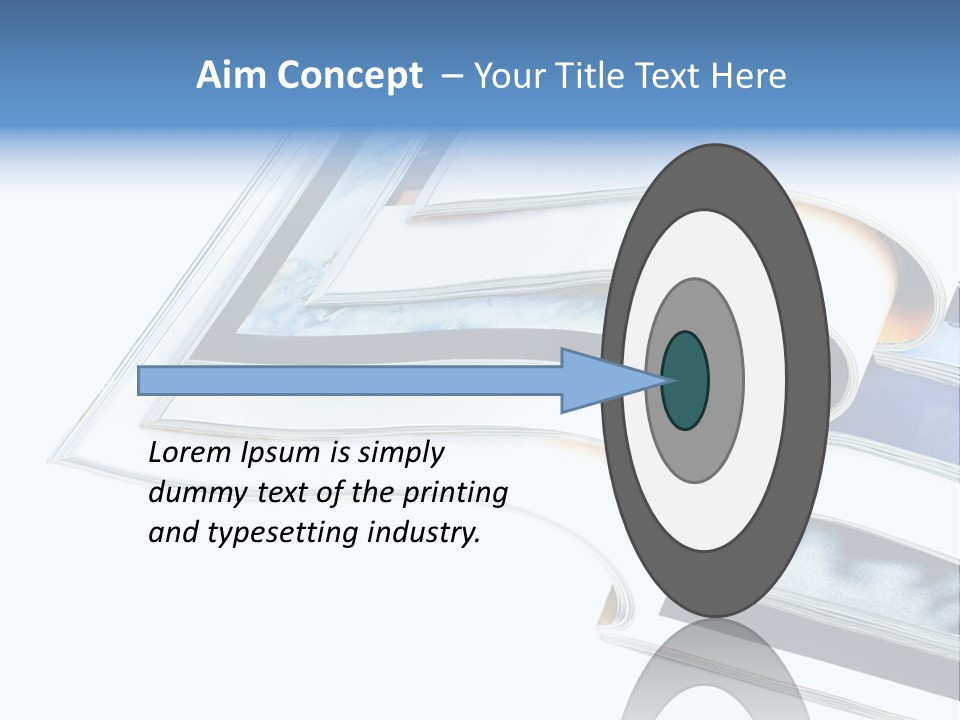 Aim Concept – Your Title Text Here

Lorem Ipsum is simply dummy text of the printing and typesetting industry.